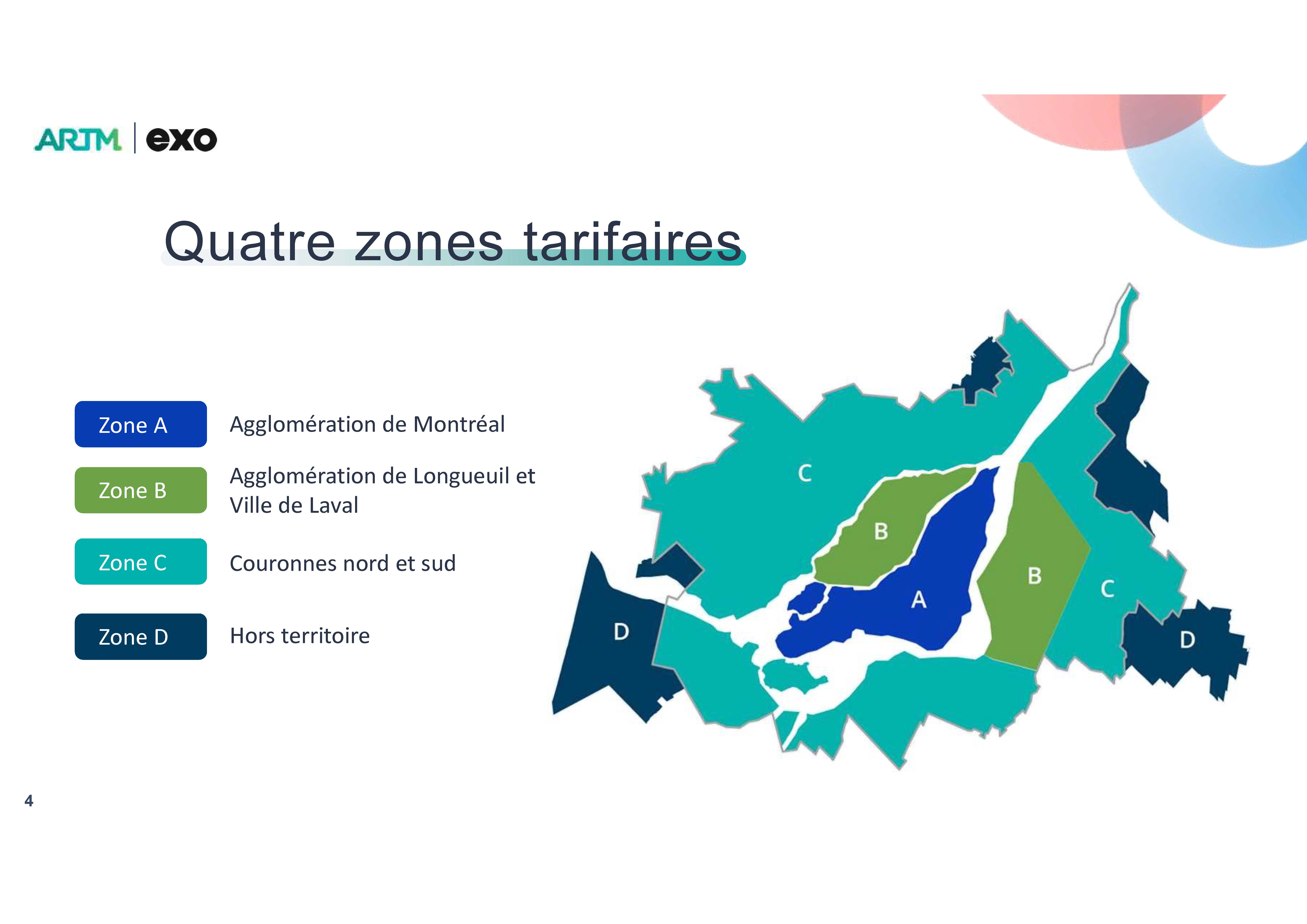 ARTM | exo

Quatre zones tarifaires

Zone A Agglomération de Montréal

Zone B Agglomération de Longueuil et Ville de Laval

Zone C Couronnes nord et sud

Zone D Hors territoire

C
B
A
B
C
D
D

4